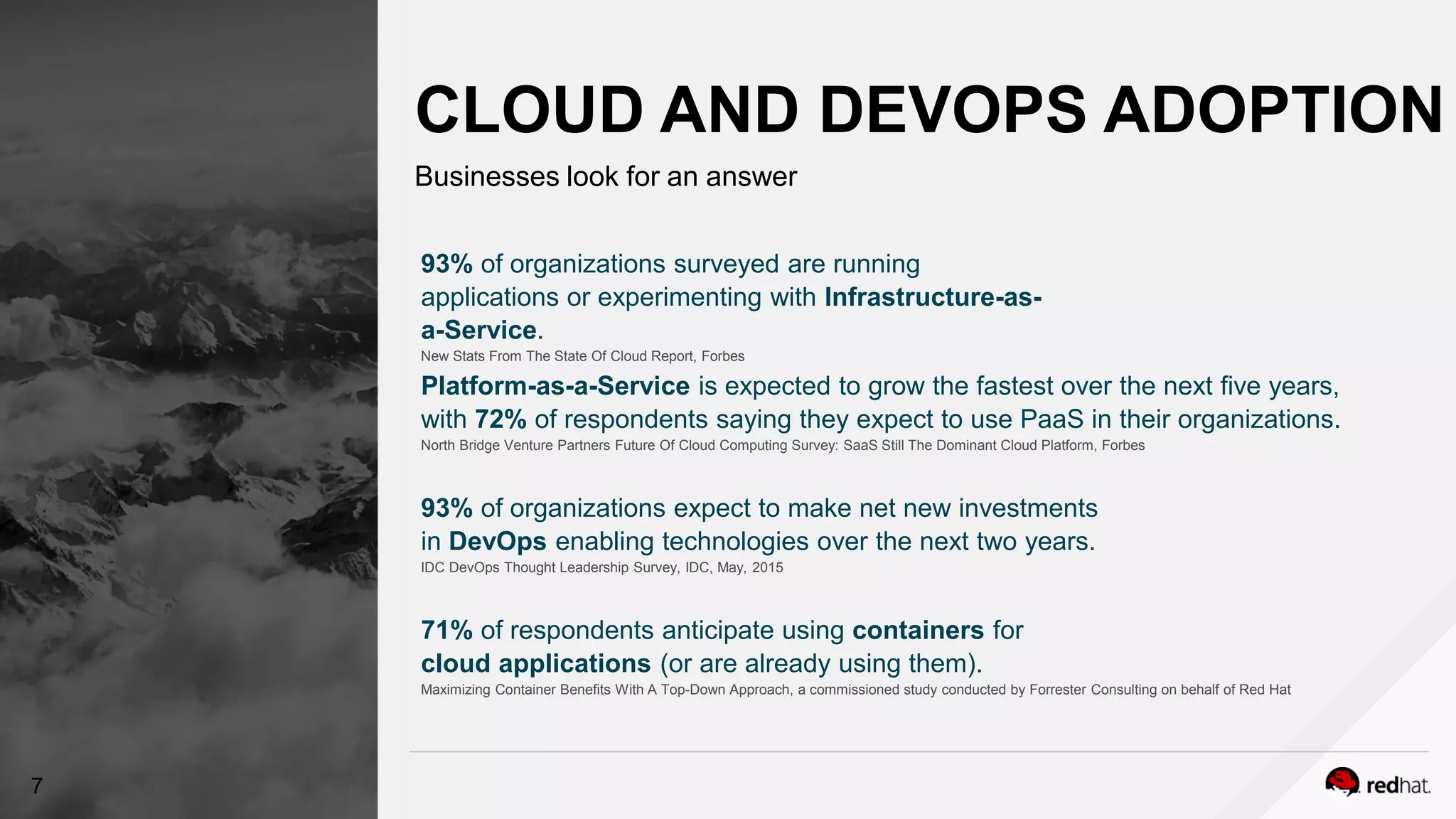 CLOUD AND DEVOPS ADOPTION

Businesses look for an answer

93% of organizations surveyed are running applications or experimenting with Infrastructure-as-a-Service.
New Stats From The State Of Cloud Report, Forbes

Platform-as-a-Service is expected to grow the fastest over the next five years, with 72% of respondents saying they expect to use PaaS in their organizations.
North Bridge Venture Partners Future Of Cloud Computing Survey: SaaS Still The Dominant Cloud Platform, Forbes

93% of organizations expect to make net new investments in DevOps enabling technologies over the next two years.
IDC DevOps Thought Leadership Survey, IDC, May, 2015

71% of respondents anticipate using containers for cloud applications (or are already using them).
Maximizing Container Benefits With A Top-Down Approach, a commissioned study conducted by Forrester Consulting on behalf of Red Hat

7

redhat.